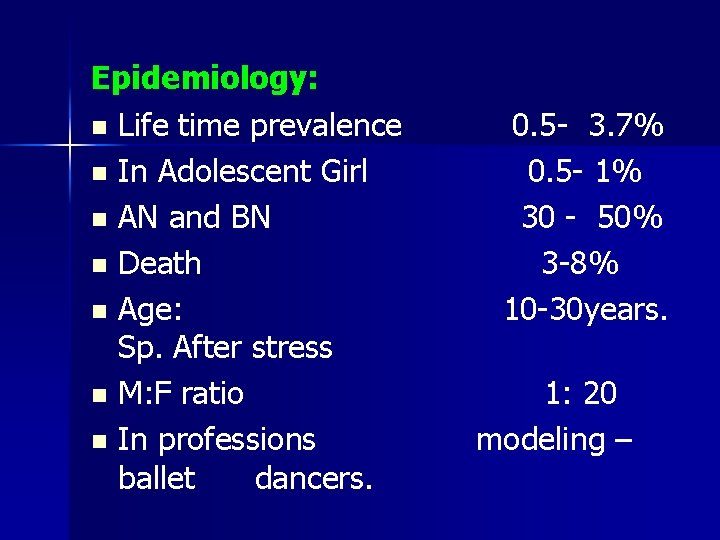 Epidemiology:

- Life time prevalence 0.5- 3.7%
- In Adolescent Girl 0.5- 1%
- AN and BN 30 - 50%
- Death 3-8%
- Age: 10-30years. Sp. After stress
- M:F ratio 1: 20
- In professions modeling – ballet dancers.